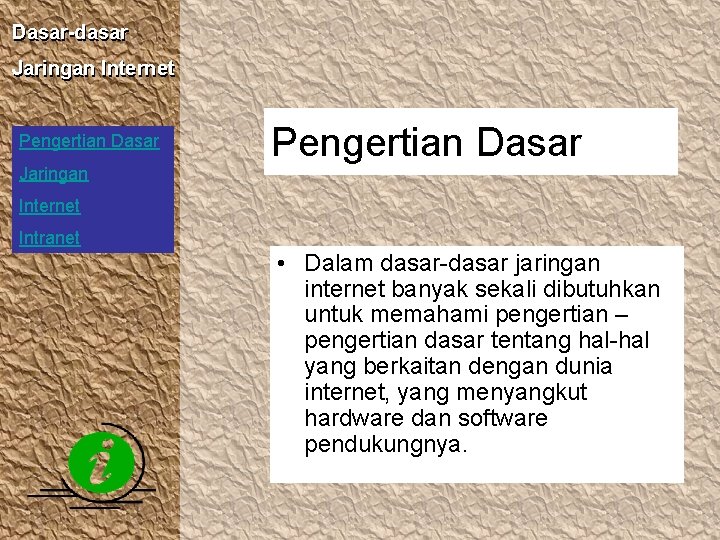 Dasar-dasar
Jaringan Internet

Pengertian Dasar
Jaringan
Internet
Intranet

i

Pengertian Dasar

• Dalam dasar-dasar jaringan internet banyak sekali dibutuhkan untuk memahami pengertian – pengertian dasar tentang hal-hal yang berkaitan dengan dunia internet, yang menyangkut hardware dan software pendukungnya.